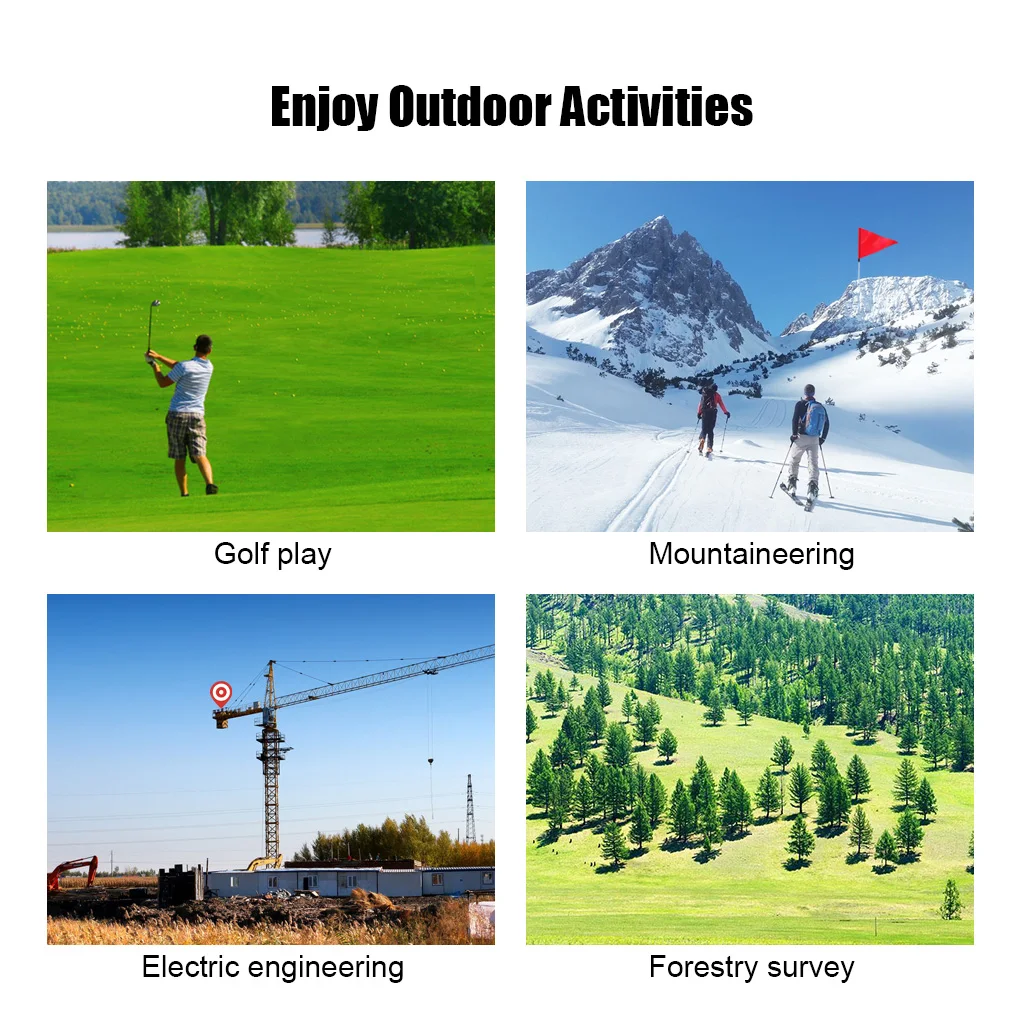 Enjoy Outdoor Activities

Golf play

Mountaineering

Electric engineering

Forestry survey